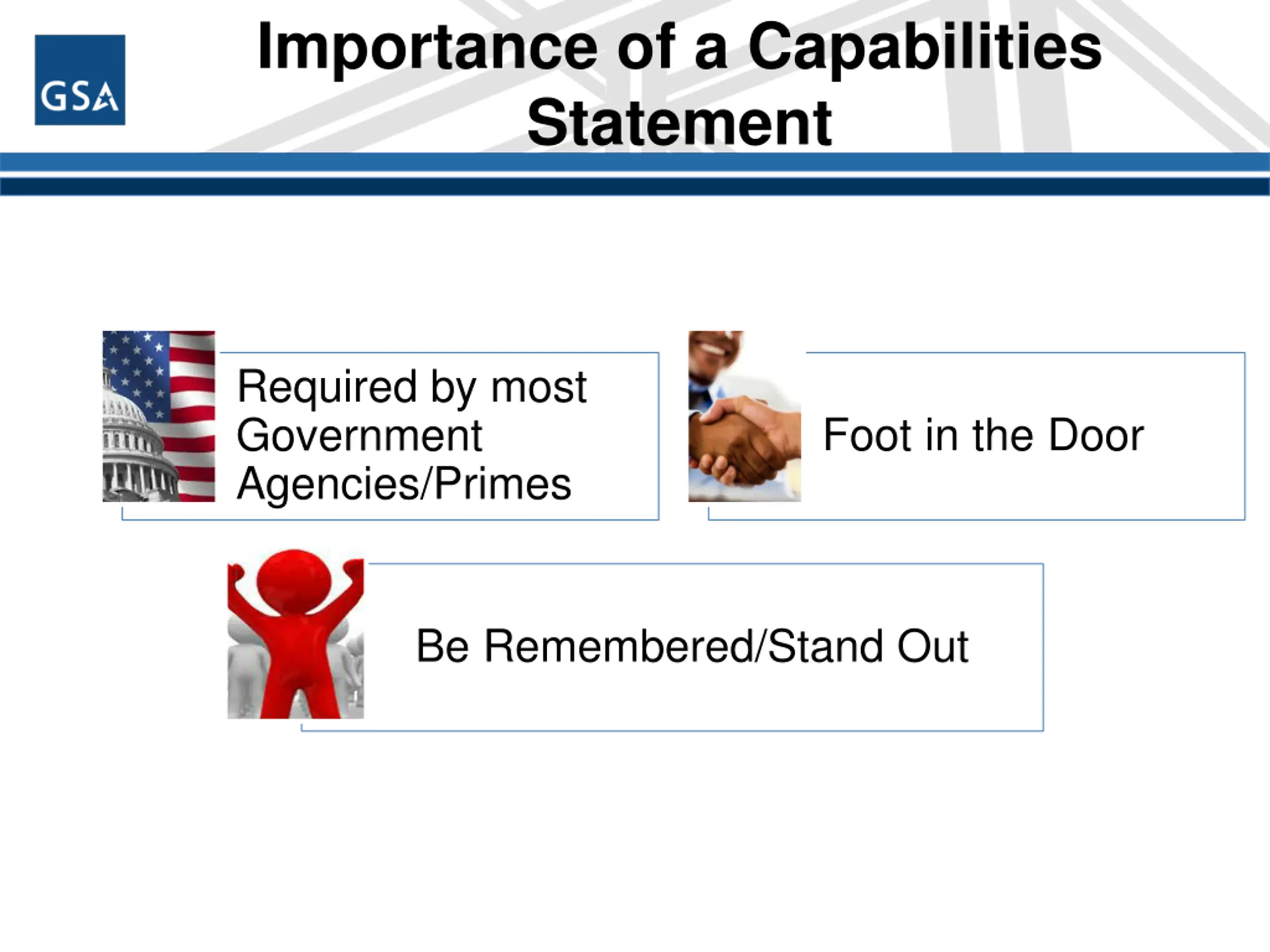 GSA

Importance of a Capabilities Statement

Required by most Government Agencies/Primes

Foot in the Door

Be Remembered/Stand Out